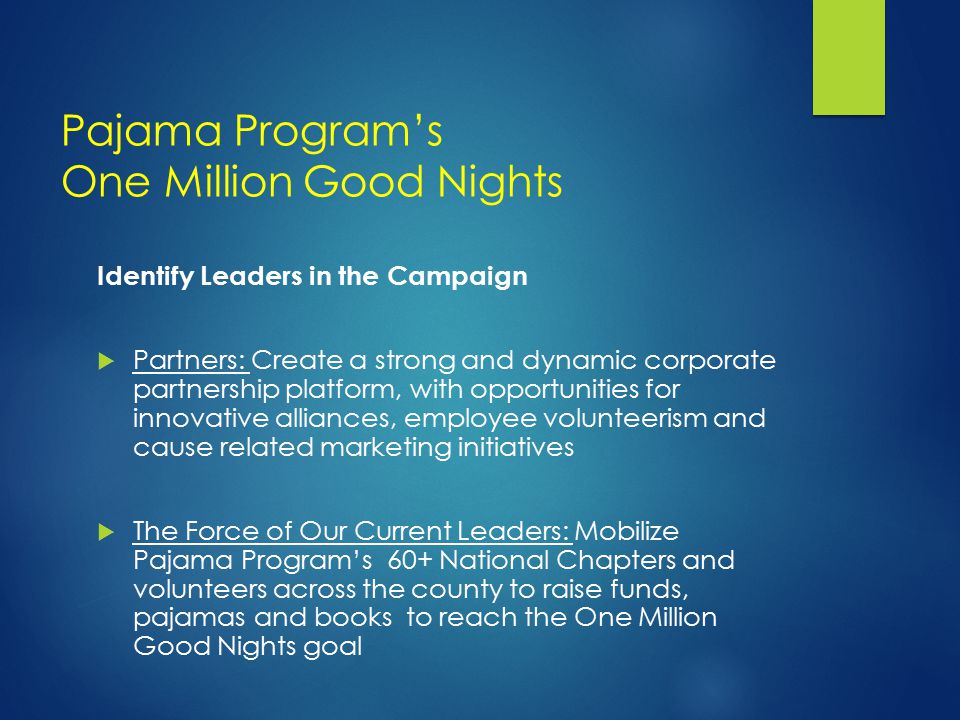 Pajama Program's
One Million Good Nights

Identify Leaders in the Campaign

Partners: Create a strong and dynamic corporate partnership platform, with opportunities for innovative alliances, employee volunteerism and cause related marketing initiatives

The Force of Our Current Leaders: Mobilize Pajama Program's 60+ National Chapters and volunteers across the county to raise funds, pajamas and books to reach the One Million Good Nights goal